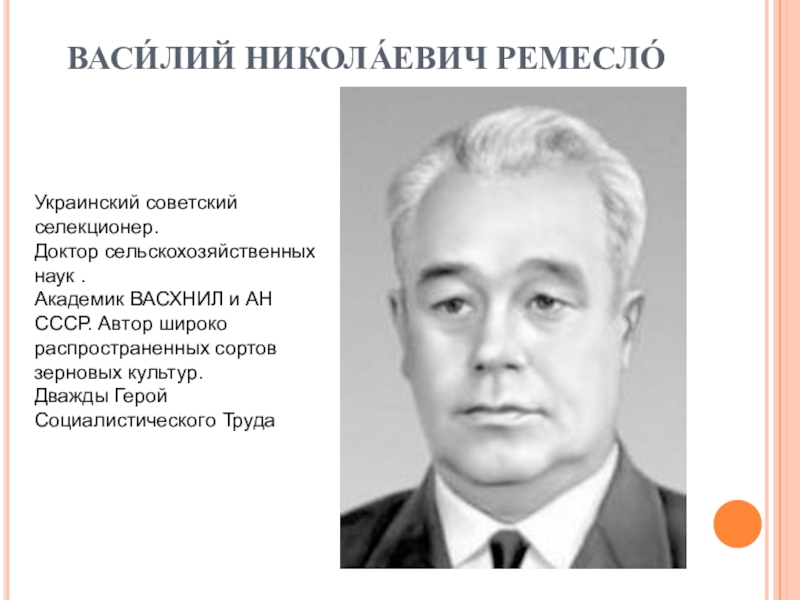 ВАСИ́ЛИЙ НИКОЛА́ЕВИЧ РЕМЕСЛО́

Украинский советский селекционер.
Доктор сельскохозяйственных наук .
Академик ВАСХНИЛ и АН СССР. Автор широко распространенных сортов зерновых культур.
Дважды Герой Социалистического Труда